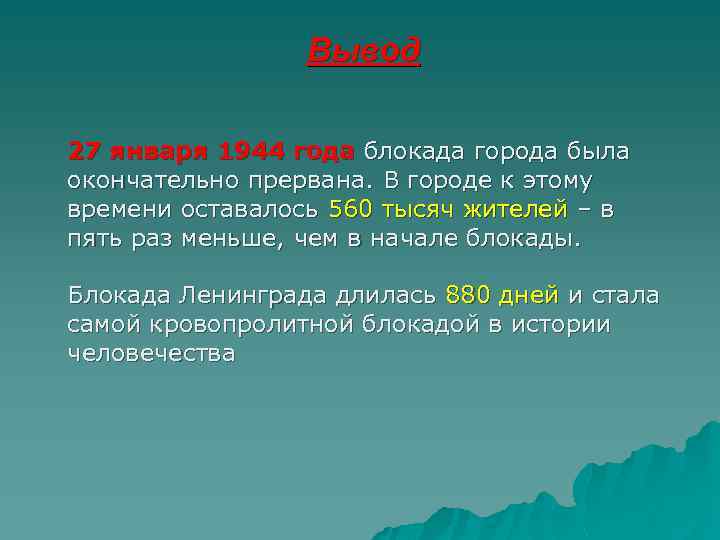 Вывод

27 января 1944 года блокада города была окончательно прервана. В городе к этому времени оставалось 560 тысяч жителей – в пять раз меньше, чем в начале блокады.

Блокада Ленинграда длилась 880 дней и стала самой кровопролитной блокадой в истории человечества